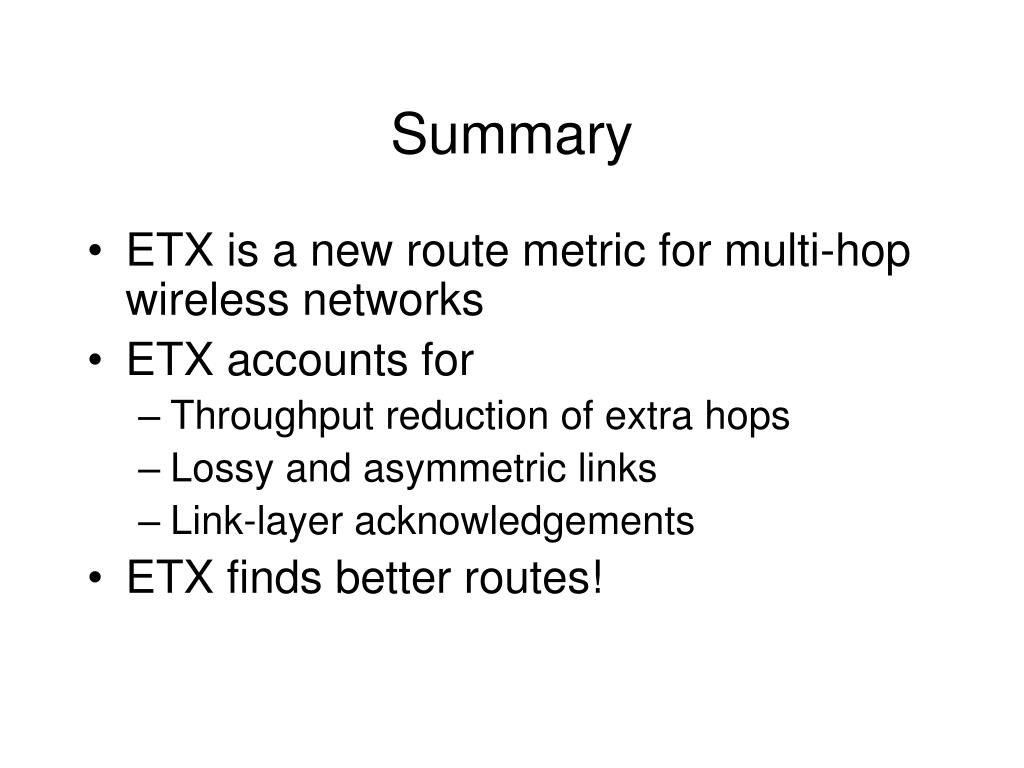 Summary

• ETX is a new route metric for multi-hop wireless networks
• ETX accounts for
– Throughput reduction of extra hops
– Lossy and asymmetric links
– Link-layer acknowledgements
• ETX finds better routes!